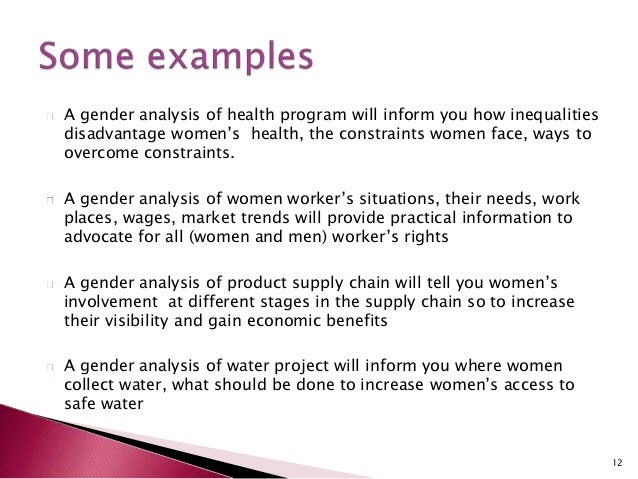 Some examples

A gender analysis of health program will inform you how inequalities disadvantage women's health, the constraints women face, ways to overcome constraints.

A gender analysis of women worker's situations, their needs, work places, wages, market trends will provide practical information to advocate for all (women and men) worker's rights

A gender analysis of product supply chain will tell you women's involvement at different stages in the supply chain so to increase their visibility and gain economic benefits

A gender analysis of water project will inform you where women collect water, what should be done to increase women's access to safe water

12